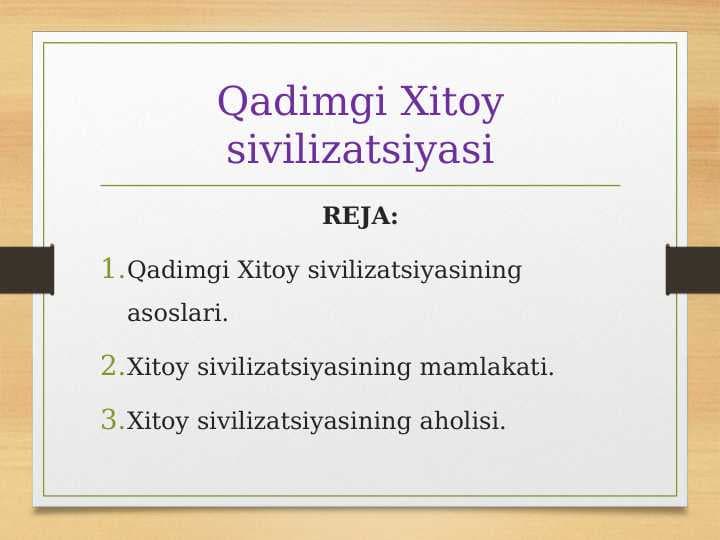 Qadimgi Xitoy sivilizatsiyasi

REJA:

1. Qadimgi Xitoy sivilizatsiyasining asoslari.

2. Xitoy sivilizatsiyasining mamlakati.

3. Xitoy sivilizatsiyasining aholisi.